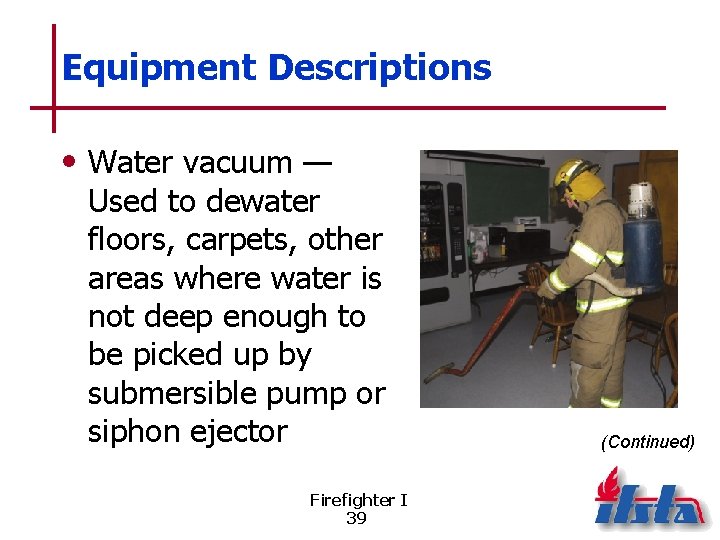 Equipment Descriptions

• Water vacuum — Used to dewater floors, carpets, other areas where water is not deep enough to be picked up by submersible pump or siphon ejector

(Continued)

Firefighter I
39

ifsta